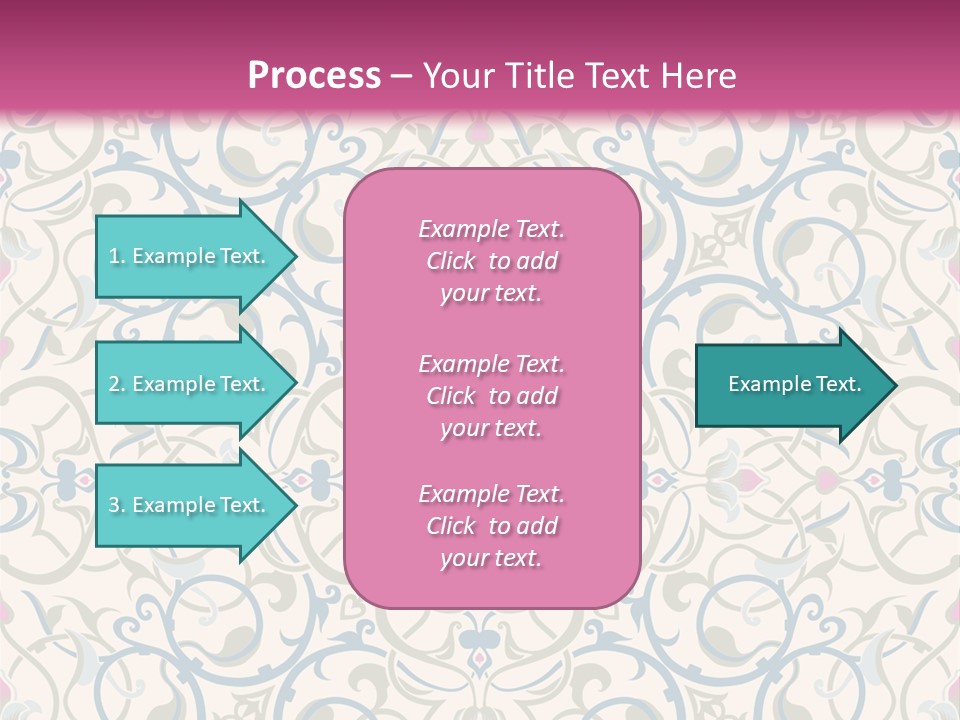 Process – Your Title Text Here

1. Example Text.

2. Example Text.

3. Example Text.

Example Text. Click to add your text.

Example Text. Click to add your text.

Example Text. Click to add your text.

Example Text.